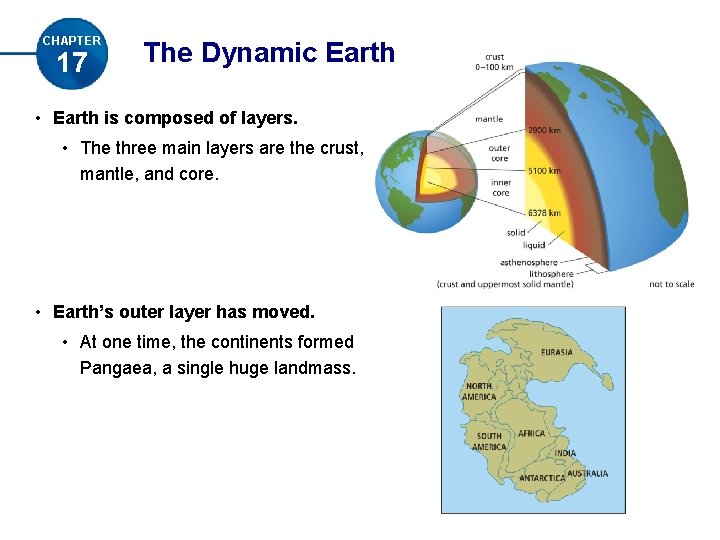 CHAPTER 17

The Dynamic Earth

• Earth is composed of layers.

• The three main layers are the crust, mantle, and core.

crust 0–100 km

mantle

2900 km

outer core

5100 km

inner core

6378 km

solid

liquid

asthenosphere

lithosphere

(crust and uppermost solid mantle)

not to scale

• Earth's outer layer has moved.

• At one time, the continents formed Pangaea, a single huge landmass.

EURASIA

NORTH AMERICA

SOUTH AMERICA

AFRICA

INDIA

ANTARCTICA

AUSTRALIA